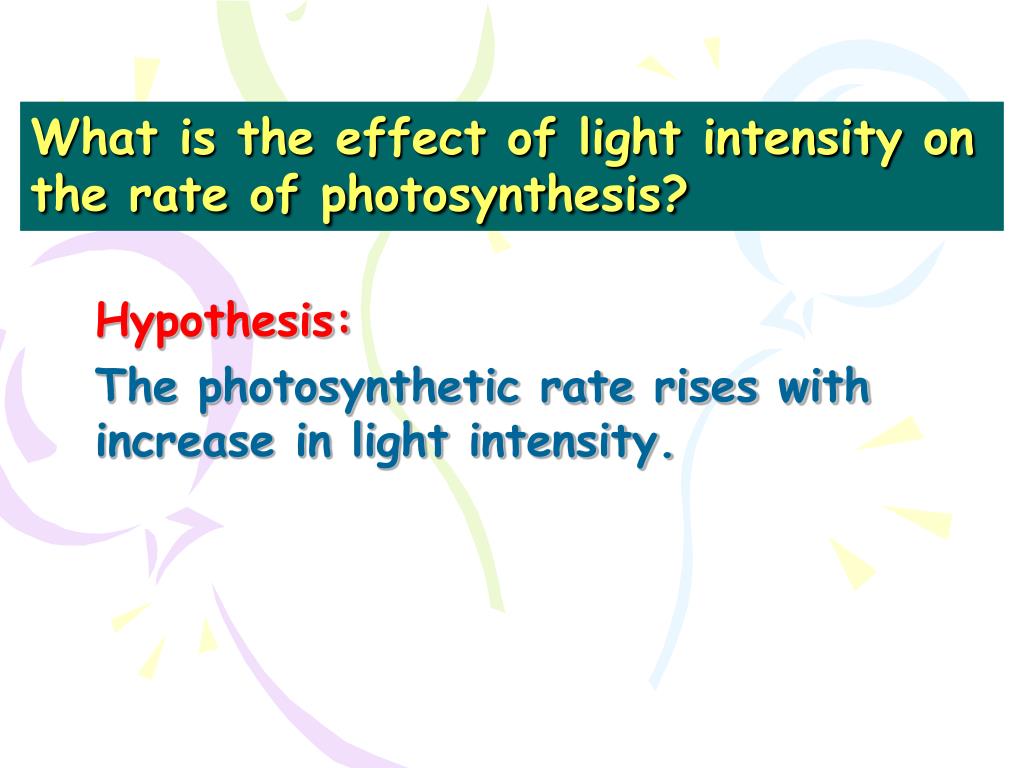 What is the effect of light intensity on the rate of photosynthesis?

Hypothesis:

The photosynthetic rate rises with increase in light intensity.